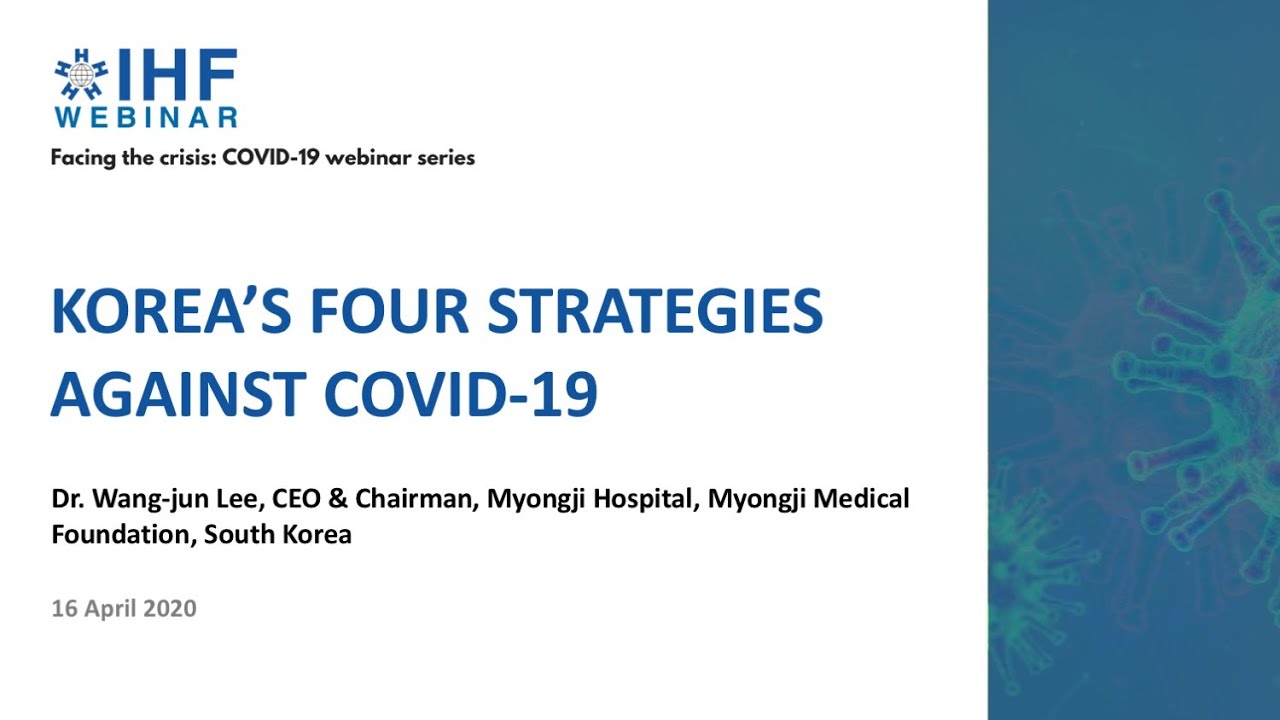 IHF
WEBINAR

Facing the crisis: COVID-19 webinar series

KOREA'S FOUR STRATEGIES AGAINST COVID-19

Dr. Wang-jun Lee, CEO & Chairman, Myongji Hospital, Myongji Medical Foundation, South Korea

16 April 2020